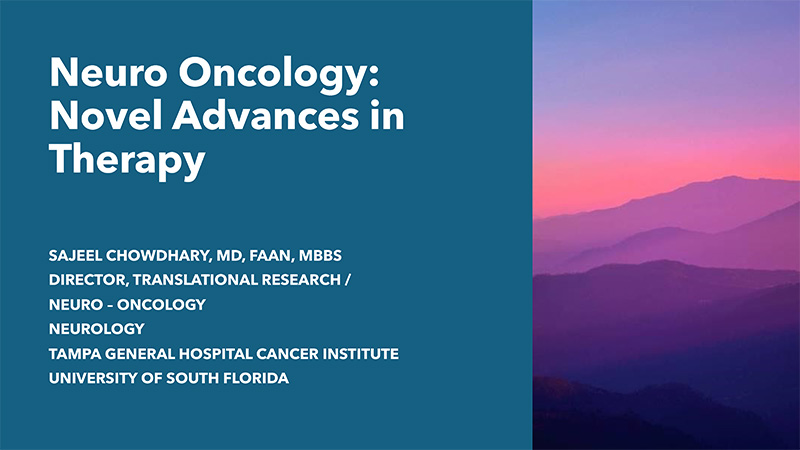 Neuro Oncology: Novel Advances in Therapy

SAJEEL CHOWDHARY, MD, FAAN, MBBS
DIRECTOR, TRANSLATIONAL RESEARCH /
NEURO – ONCOLOGY
NEUROLOGY
TAMPA GENERAL HOSPITAL CANCER INSTITUTE
UNIVERSITY OF SOUTH FLORIDA